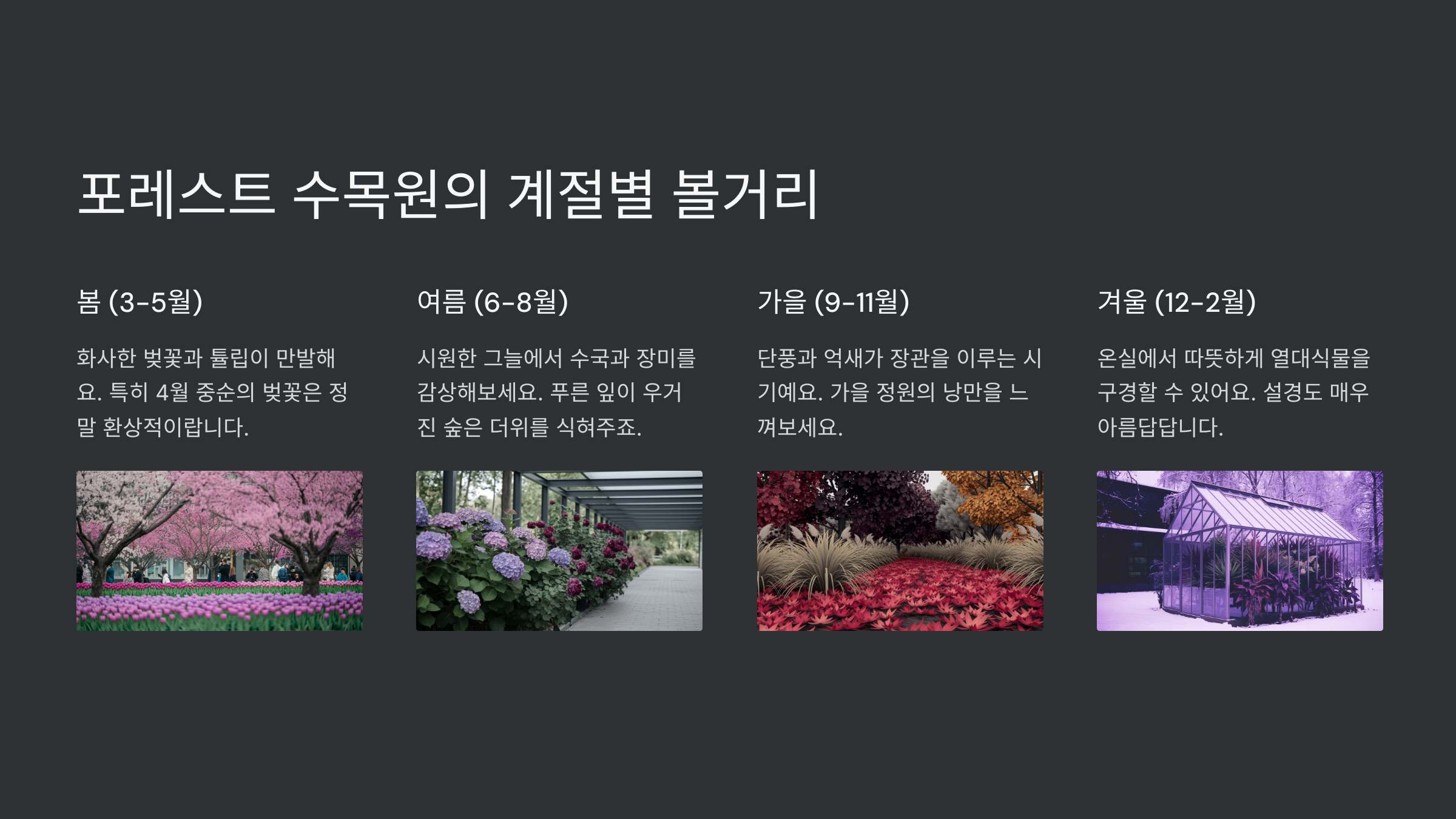 포레스트 수목원의 계절별 볼거리

봄 (3-5월)

화사한 벚꽃과 튤립이 만발해요. 특히 4월 중순의 벚꽃은 정말 환상적이랍니다.

여름 (6-8월)

시원한 그늘에서 수국과 장미를 감상해보세요. 푸른 잎이 우거진 숲은 더위를 식혀주죠.

가을 (9-11월)

단풍과 억새가 장관을 이루는 시기예요. 가을 정원의 낭만을 느껴보세요.

겨울 (12-2월)

온실에서 따뜻하게 열대식물을 구경할 수 있어요. 설경도 매우 아름답답니다.